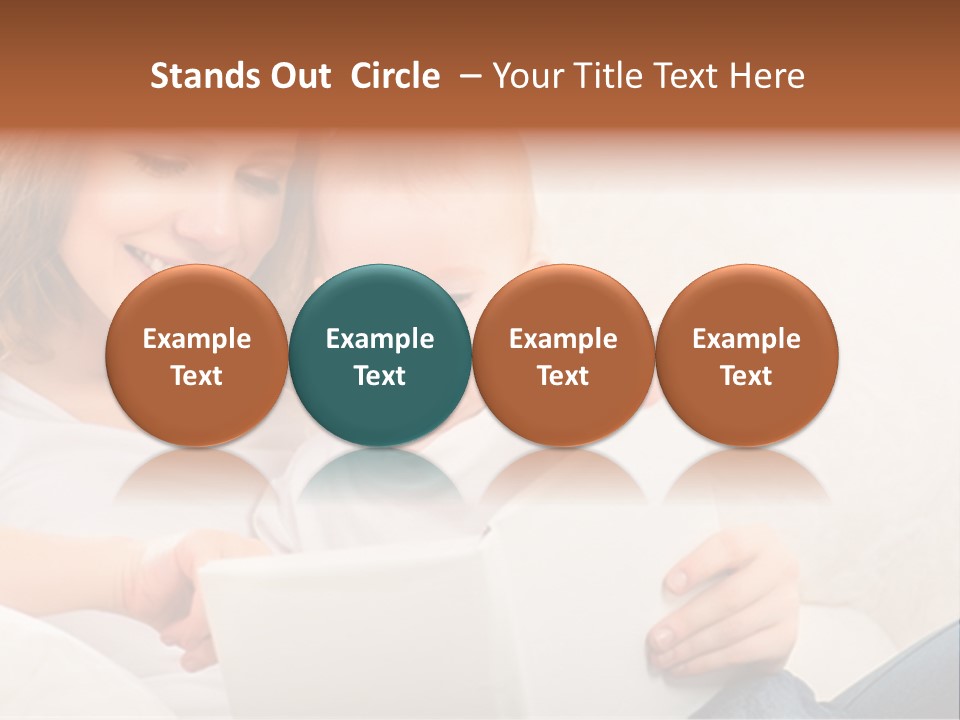 Stands Out Circle – Your Title Text Here

Example Text

Example Text

Example Text

Example Text